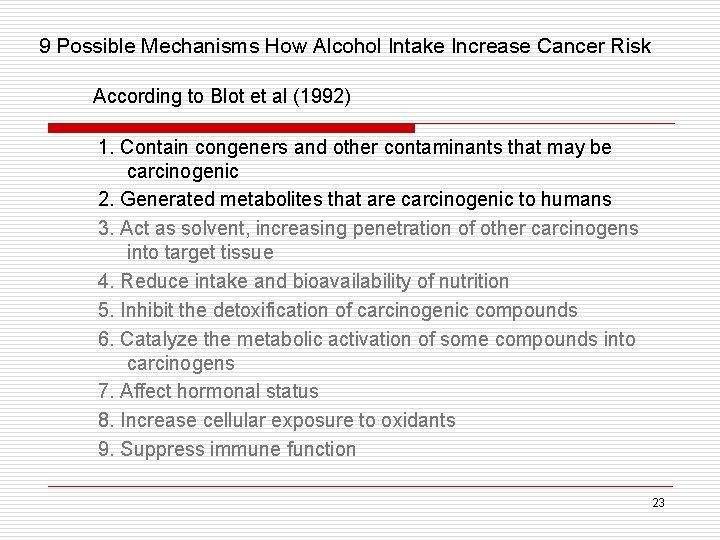 9 Possible Mechanisms How Alcohol Intake Increase Cancer Risk

According to Blot et al (1992)

1. Contain congeners and other contaminants that may be carcinogenic

2. Generated metabolites that are carcinogenic to humans

3. Act as solvent, increasing penetration of other carcinogens into target tissue

4. Reduce intake and bioavailability of nutrition

5. Inhibit the detoxification of carcinogenic compounds

6. Catalyze the metabolic activation of some compounds into carcinogens

7. Affect hormonal status

8. Increase cellular exposure to oxidants

9. Suppress immune function

23